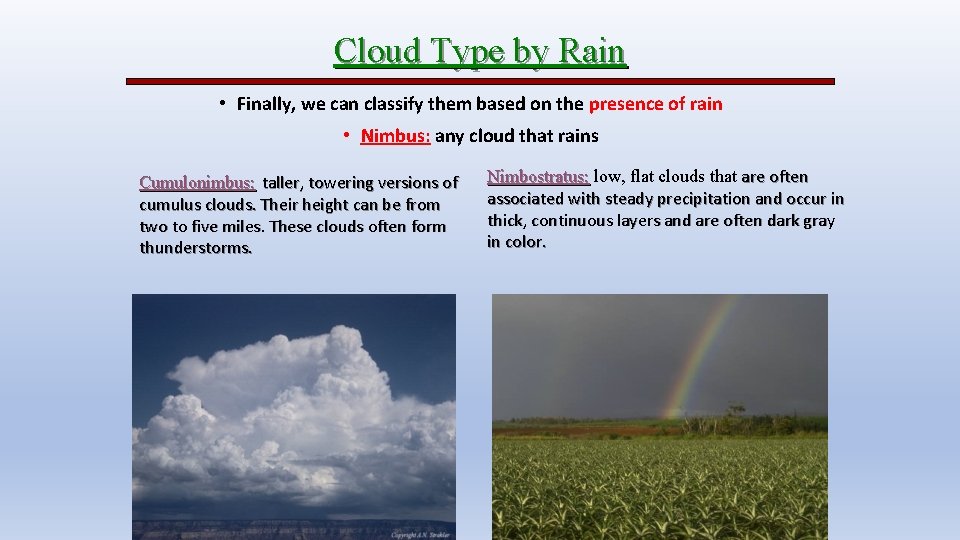 Cloud Type by Rain

• Finally, we can classify them based on the presence of rain

• Nimbus: any cloud that rains

Cumulonimbus: taller, towering versions of cumulus clouds. Their height can be from two to five miles. These clouds often form thunderstorms.

Nimbostratus: low, flat clouds that are often associated with steady precipitation and occur in thick, continuous layers and are often dark gray in color.

Copyright A.N. Strahler